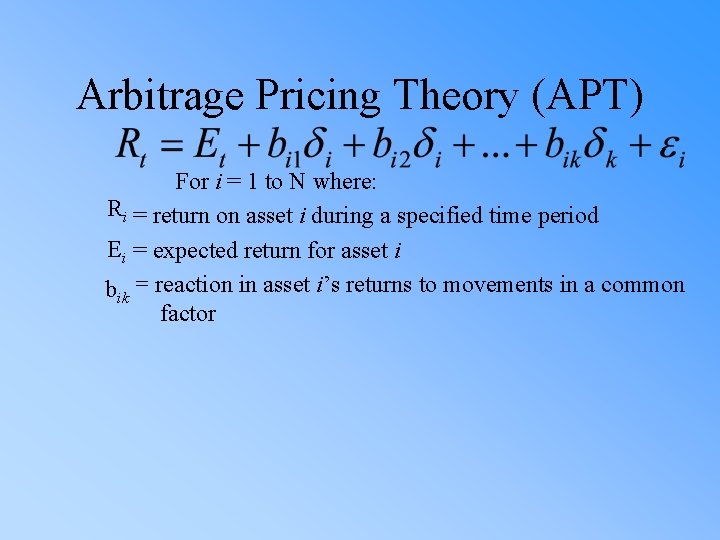 Arbitrage Pricing Theory (APT)

$R_t = E_t + b_{i1}\delta_i + b_{i2}\delta_i + ... + b_{ik}\delta_k + \varepsilon_i$

For $i$ = 1 to N where:

$R_i$ = return on asset $i$ during a specified time period

$E_i$ = expected return for asset $i$

$b_{ik}$ = reaction in asset $i$'s returns to movements in a common factor